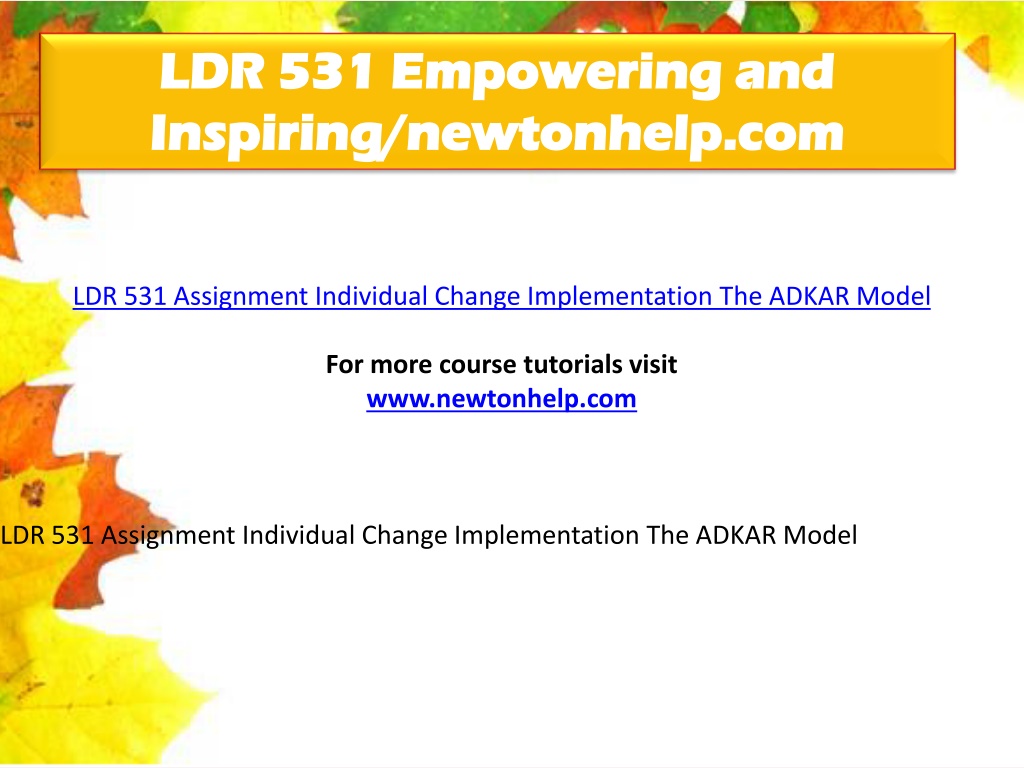 LDR 531 Empowering and Inspiring/newtonhelp.com

LDR 531 Assignment Individual Change Implementation The ADKAR Model

For more course tutorials visit
www.newtonhelp.com

LDR 531 Assignment Individual Change Implementation The ADKAR Model